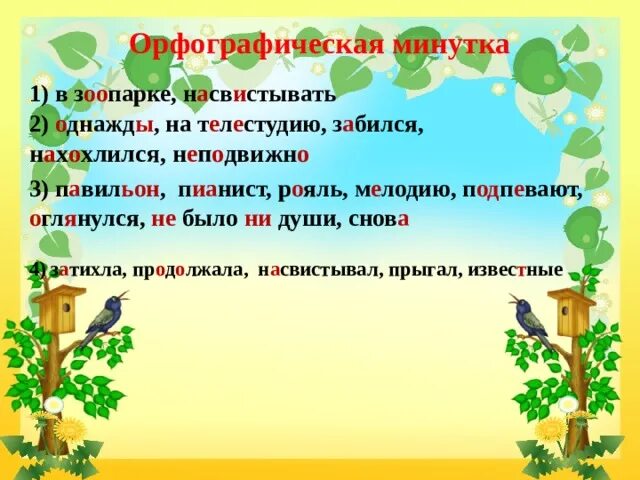 Орфографическая минутка

1) в зоопарке, насвистывать
2) однажды, на телестудию, забился, нахохлился, неподвижно
3) павильон, пианист, рояль, мелодию, подпевают, оглянулся, не было ни души, снова

4) затихла, продолжала, насвистывал, прыгал, известные